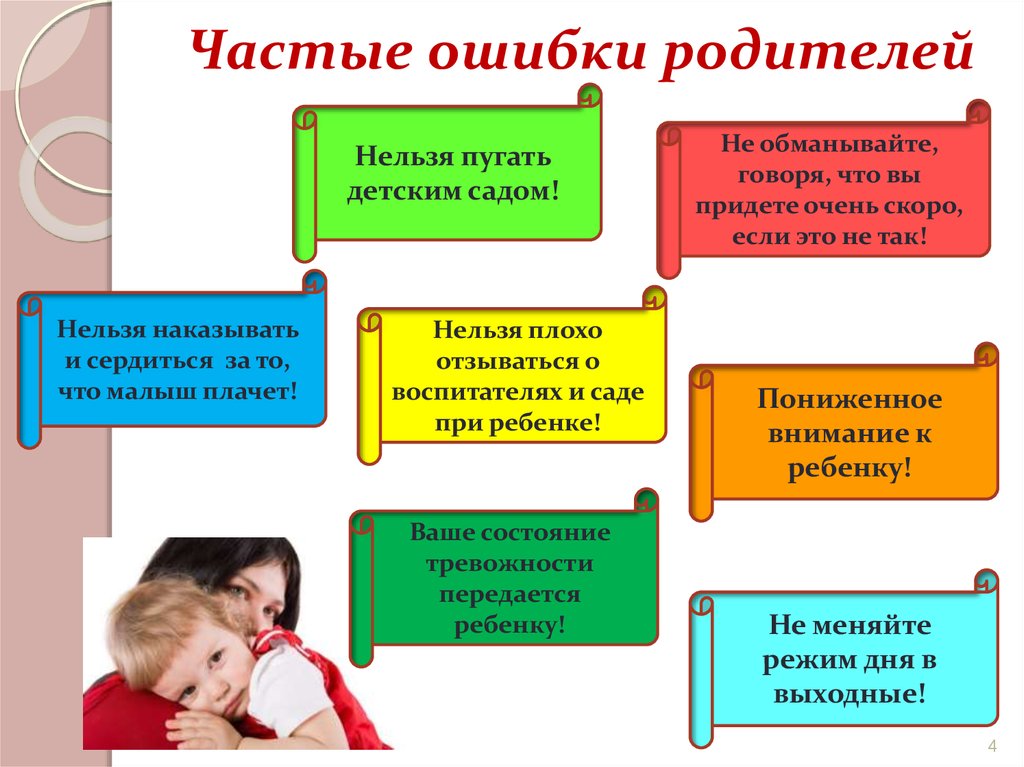 Частые ошибки родителей

Нельзя пугать детским садом!

Не обманывайте, говоря, что вы придете очень скоро, если это не так!

Нельзя наказывать и сердиться за то, что малыш плачет!

Нельзя плохо отзываться о воспитателях и саде при ребенке!

Пониженное внимание к ребенку!

Ваше состояние тревожности передается ребенку!

Не меняйте режим дня в выходные!

4